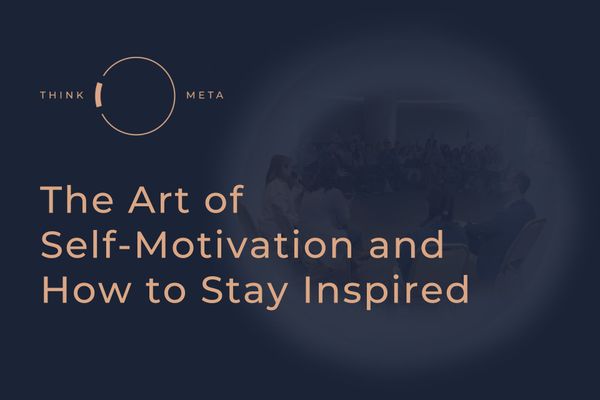 THINK META

The Art of Self-Motivation and How to Stay Inspired